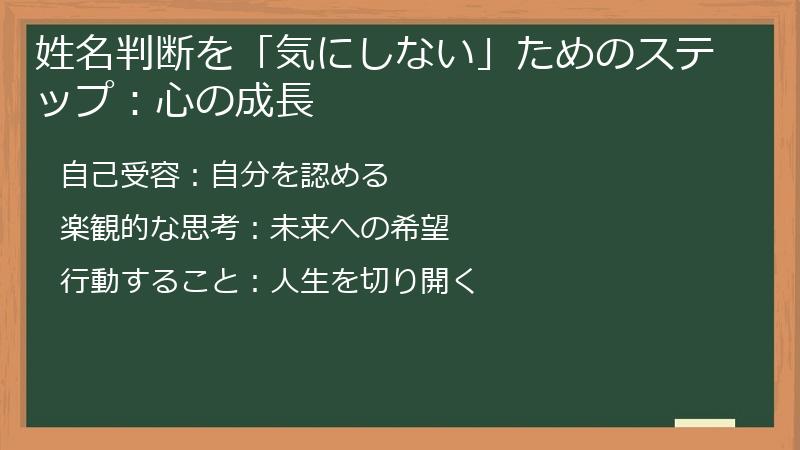 姓名判断を「気にしない」ためのステップ：心の成長

自己受容：自分を認める

楽観的な思考：未来への希望

行動すること：人生を切り開く